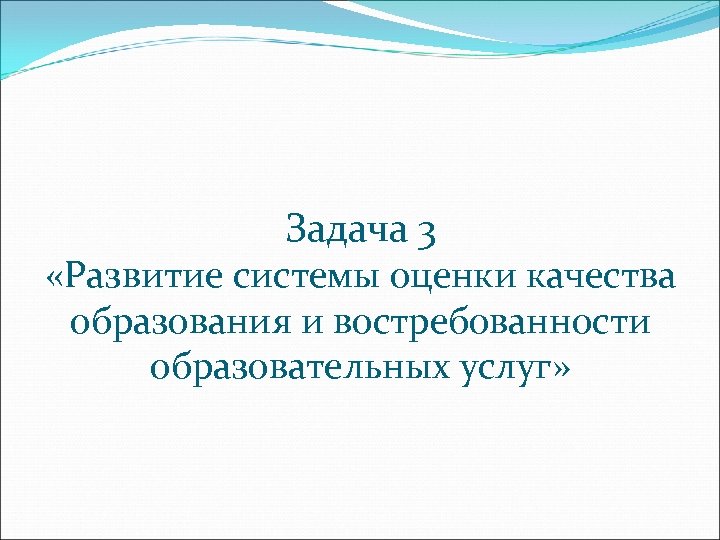 Задача 3
«Развитие системы оценки качества образования и востребованности образовательных услуг»